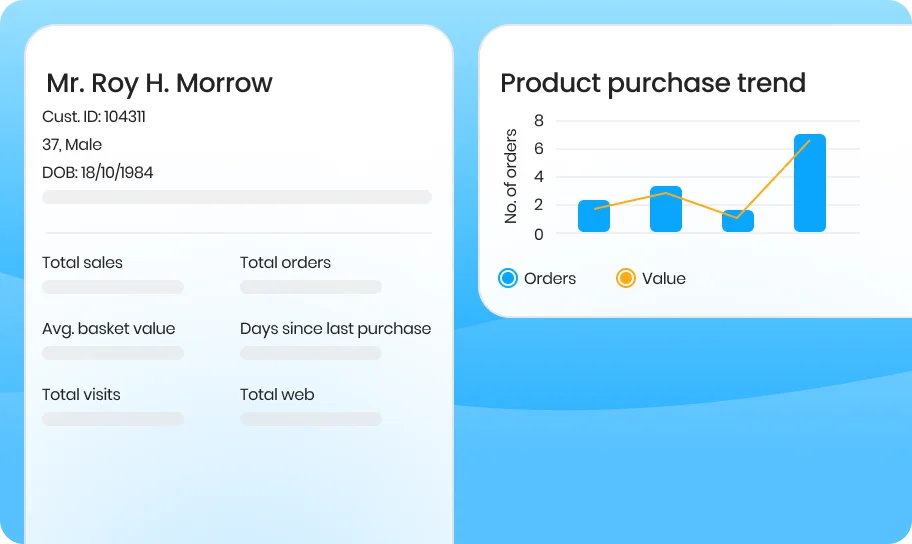 Mr. Roy H. Morrow

Cust. ID: 104311

37, Male

DOB: 18/10/1984

Total sales

Total orders

Avg. basket value

Days since last purchase

Total visits

Total web

Product purchase trend

No. of orders

8
6
4
2
0

Orders

Value